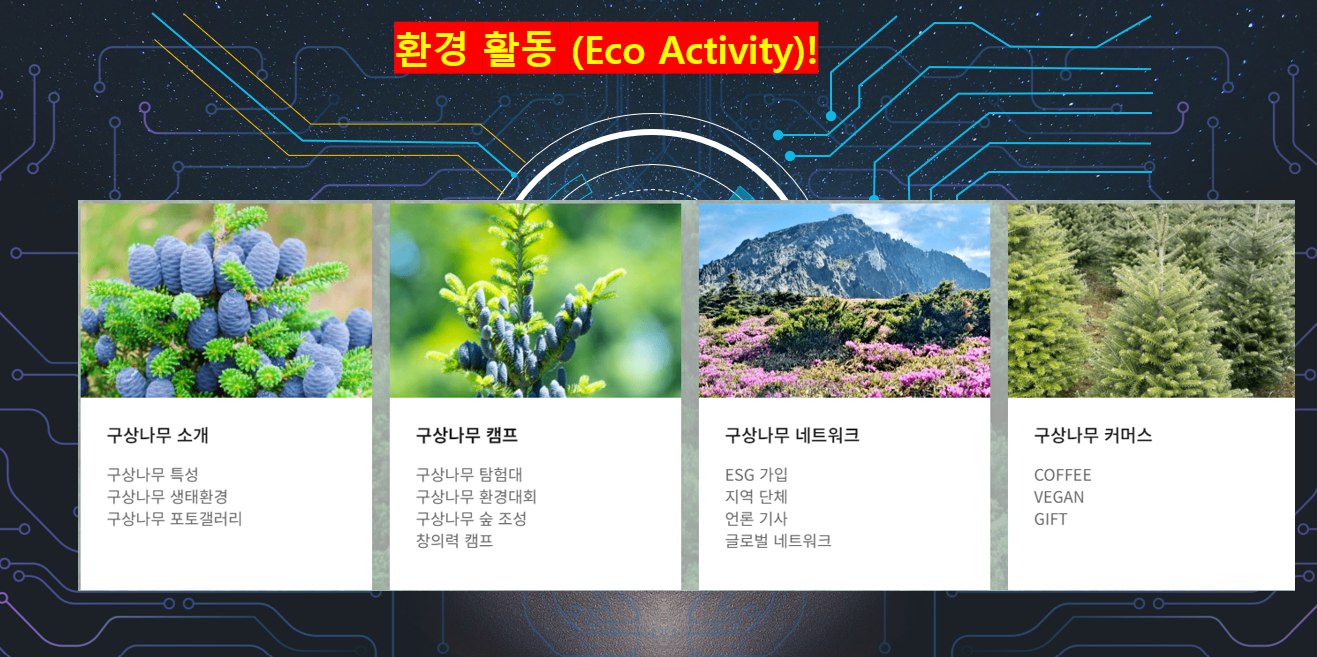 환경 활동 (Eco Activity)!

구상나무 소개

구상나무 특성
구상나무 생태환경
구상나무 포토갤러리

구상나무 캠프

구상나무 탐험대
구상나무 환경대회
구상나무 숲 조성
창의력 캠프

구상나무 네트워크

ESG 가입
지역 단체
언론 기사
글로벌 네트워크

구상나무 커머스

COFFEE
VEGAN
GIFT